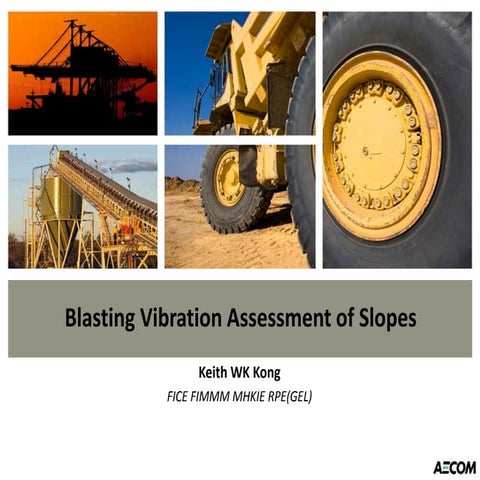 Blasting Vibration Assessment of Slopes

Keith WK Kong

FICE FIMMM MHKIE RPE(GEL)

AECOM